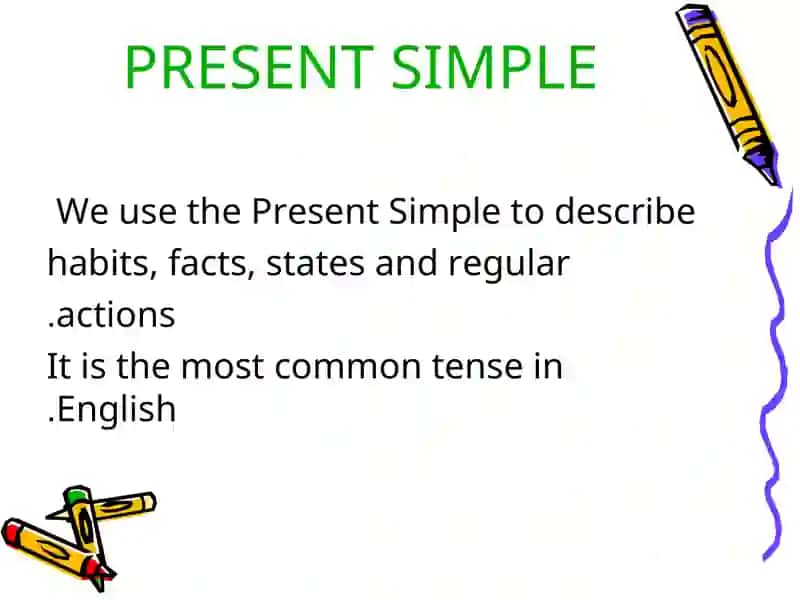 PRESENT SIMPLE

We use the Present Simple to describe habits, facts, states and regular .actions

It is the most common tense in .English